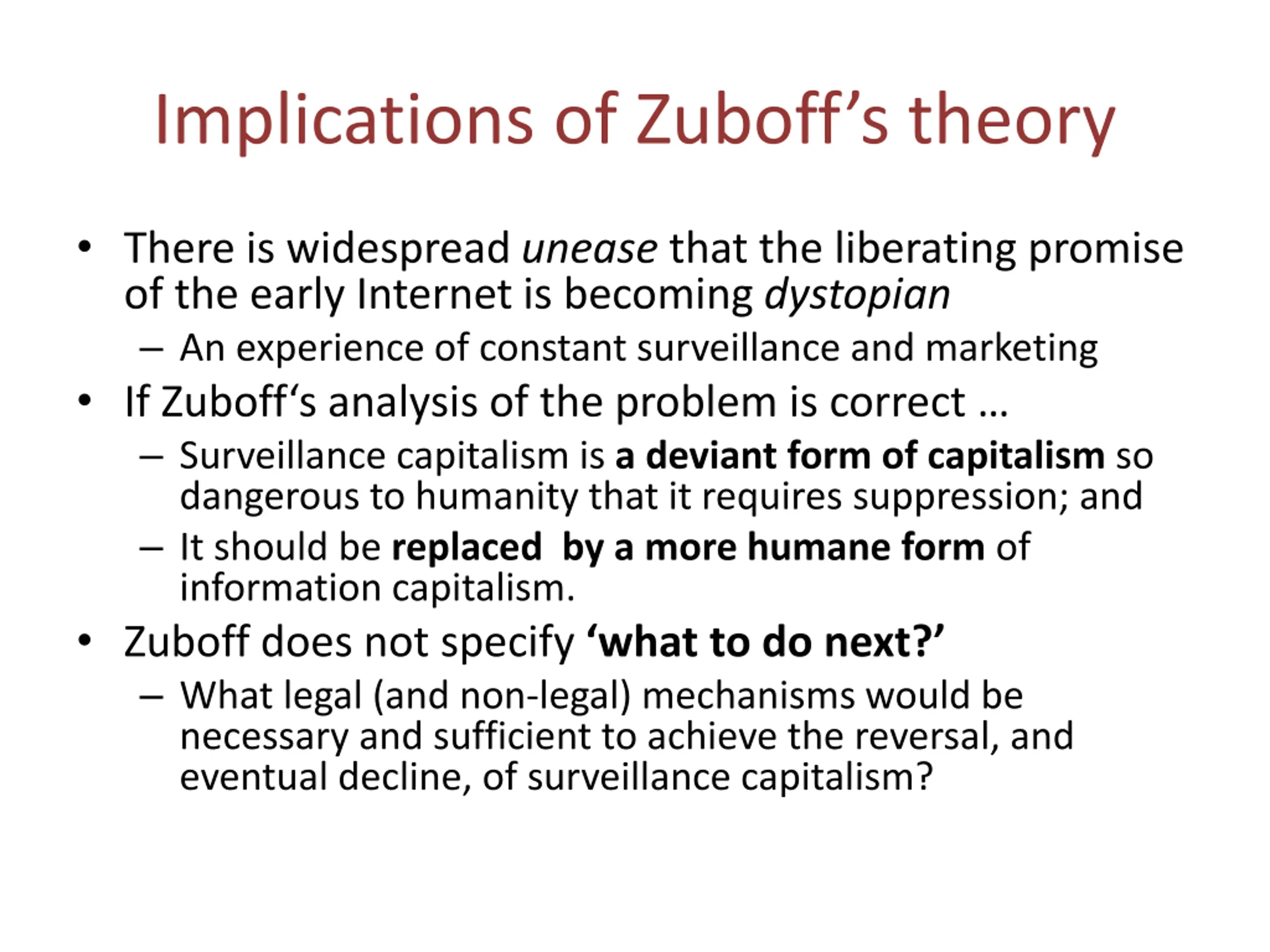 Implications of Zuboff’s theory

• There is widespread unease that the liberating promise of the early Internet is becoming dystopian
  – An experience of constant surveillance and marketing
• If Zuboff‘s analysis of the problem is correct …
  – Surveillance capitalism is a deviant form of capitalism so dangerous to humanity that it requires suppression; and
  – It should be replaced by a more humane form of information capitalism.
• Zuboff does not specify ‘what to do next?’
  – What legal (and non-legal) mechanisms would be necessary and sufficient to achieve the reversal, and eventual decline, of surveillance capitalism?